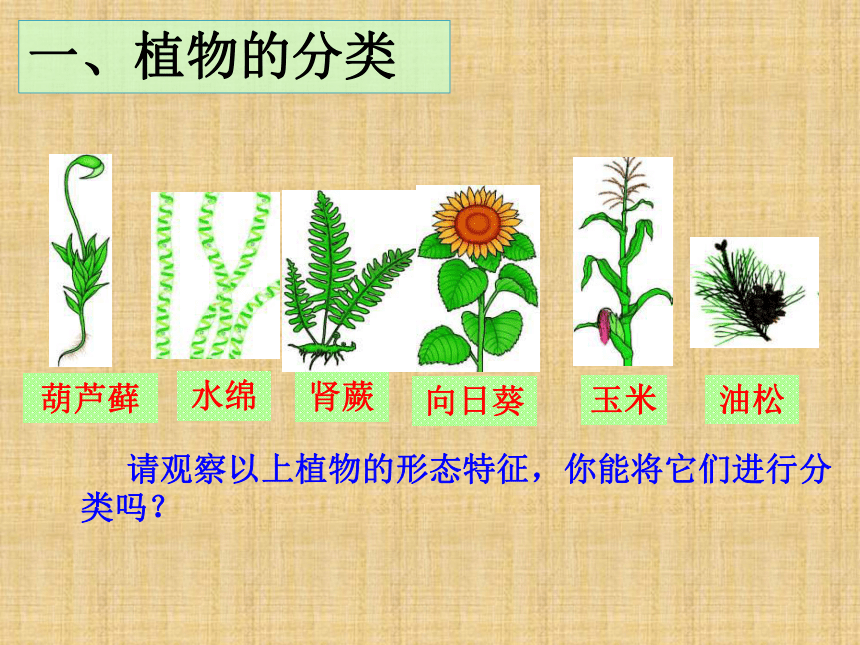 一、植物的分类

葫芦藓 水绵 肾蕨 向日葵 玉米 油松

请观察以上植物的形态特征，你能将它们进行分类吗？